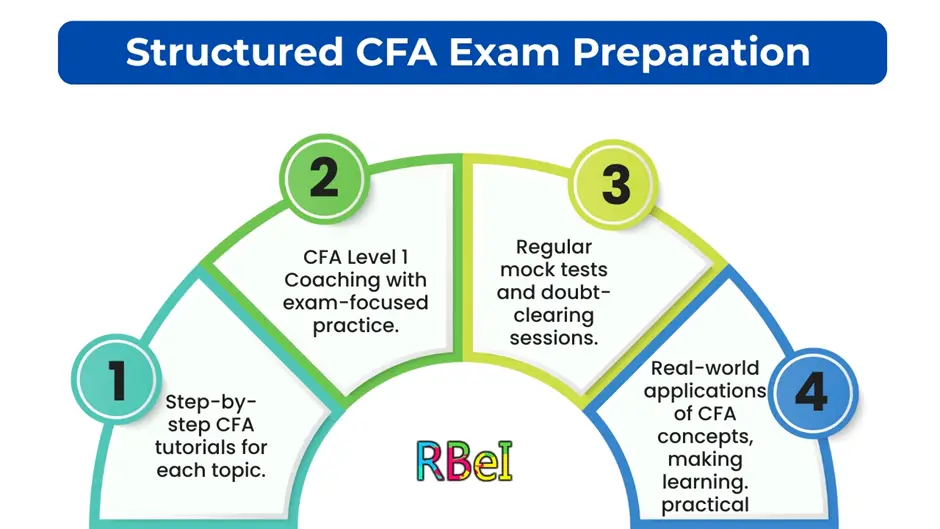 Structured CFA Exam Preparation

1
Step-by-step CFA tutorials for each topic.

2
CFA Level 1 Coaching with exam-focused practice.

3
Regular mock tests and doubt-clearing sessions.

4
Real-world applications of CFA concepts, making learning. practical

RBeI